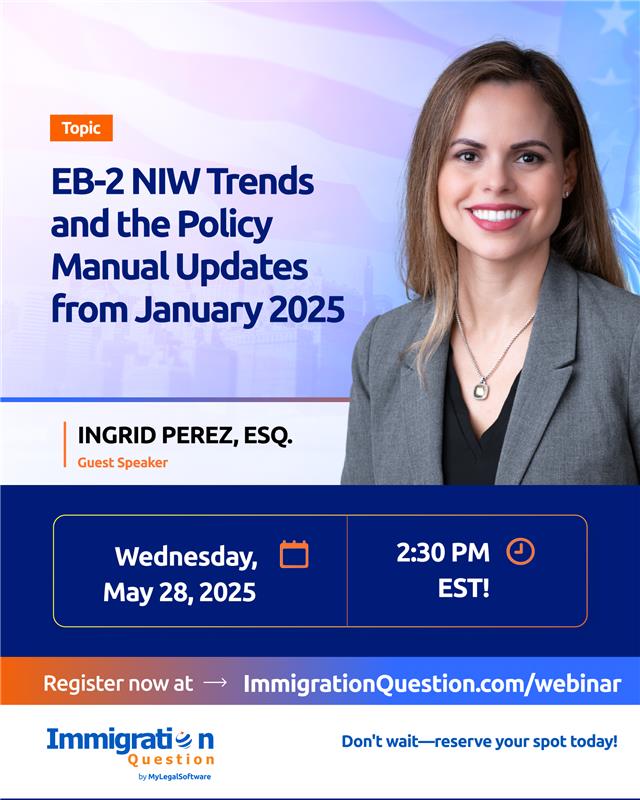 Topic

EB-2 NIW Trends and the Policy Manual Updates from January 2025

INGRID PEREZ, ESQ.
Guest Speaker

Wednesday, May 28, 2025

2:30 PM EST!

Register now at → ImmigrationQuestion.com/webinar

Immigration Question
by MyLegalSoftware

Don't wait—reserve your spot today!